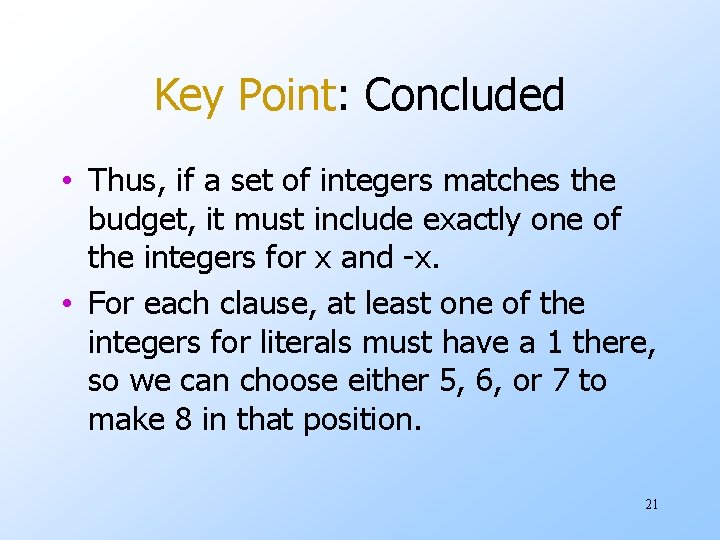 Key Point: Concluded

• Thus, if a set of integers matches the budget, it must include exactly one of the integers for x and -x.

• For each clause, at least one of the integers for literals must have a 1 there, so we can choose either 5, 6, or 7 to make 8 in that position.

21